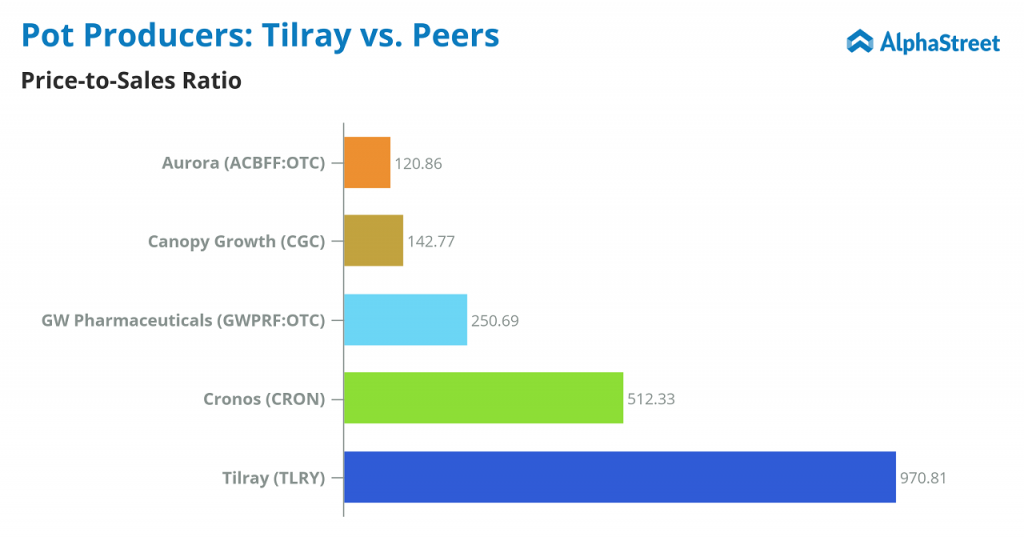 Pot Producers: Tilray vs. Peers

AlphaStreet

Price-to-Sales Ratio

Aurora (ACBFF:OTC) 120.86

Canopy Growth (CGC) 142.77

GW Pharmaceuticals (GWPRF:OTC) 250.69

Cronos (CRON) 512.33

Tilray (TLRY) 970.81